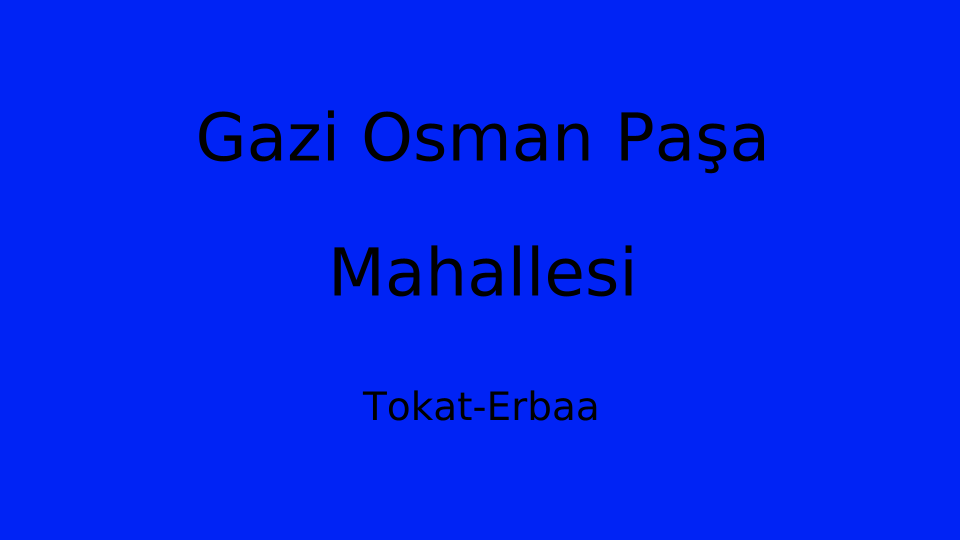 Gazi Osman Paşa

Mahallesi

Tokat-Erbaa